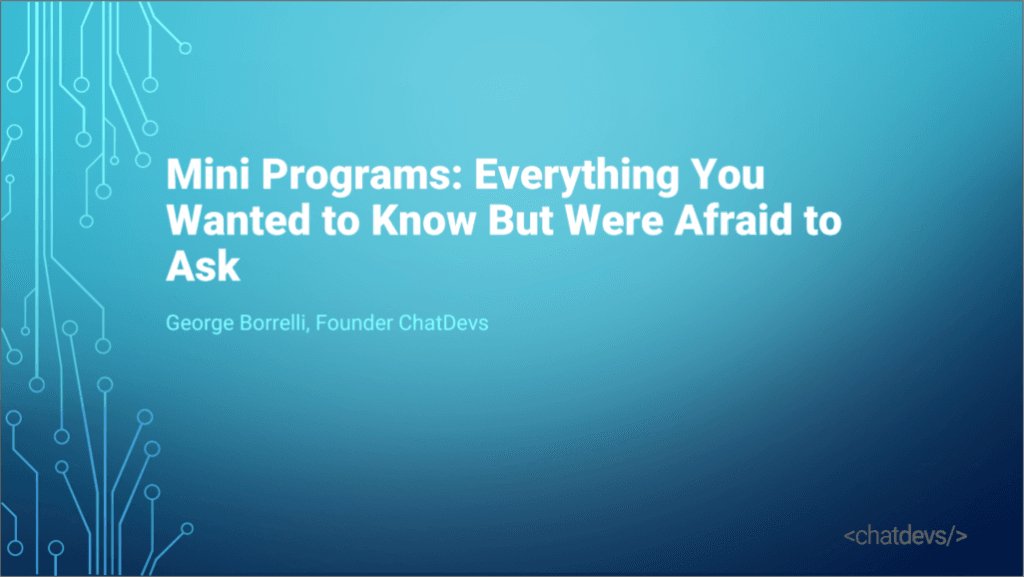 Mini Programs: Everything You Wanted to Know But Were Afraid to Ask

George Borrelli, Founder ChatDevs

<chatdevs/>